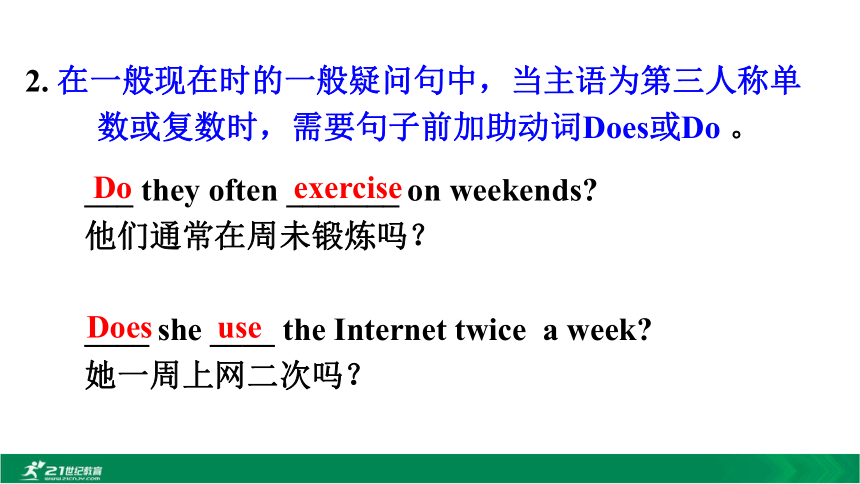 2. 在一般现在时的一般疑问句中，当主语为第三人称单数或复数时，需要句子前加助动词Does或Do 。

Do they often exercise on weekends?
他们通常在周未锻炼吗？

Does she use the Internet twice a week?
她一周上网二次吗？

21世纪教育